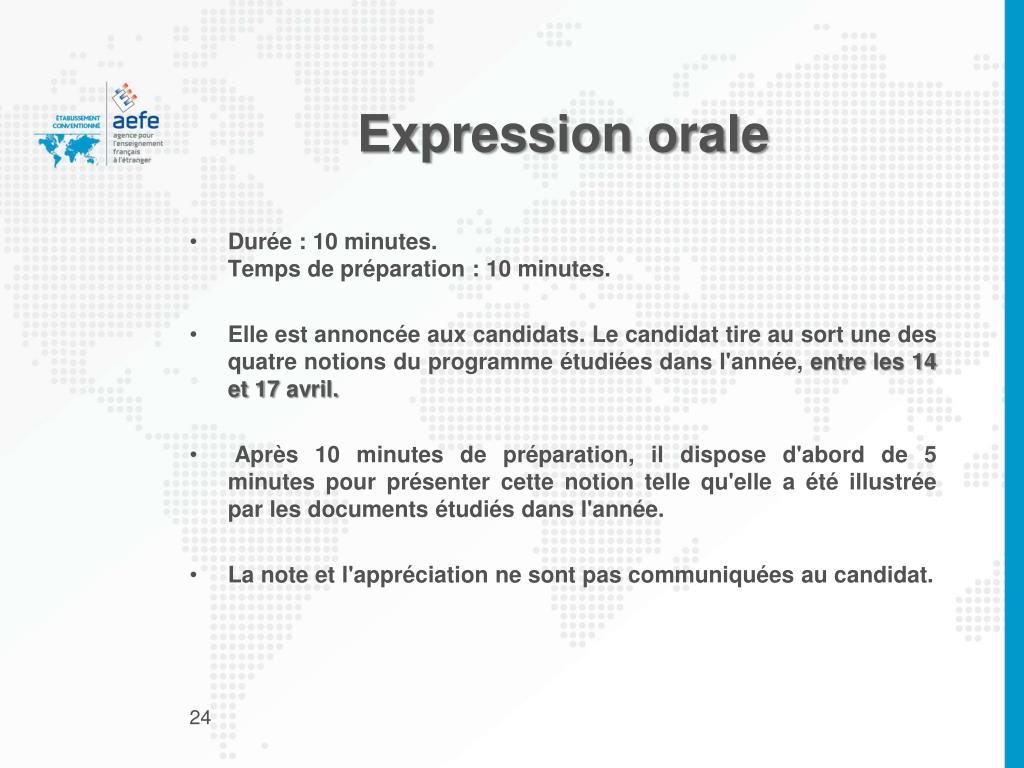 ÉTABLISSEMENT CONVENTIONNÉ

aefe
agence pour l'enseignement français à l'étranger

Expression orale

• Durée : 10 minutes.
Temps de préparation : 10 minutes.

• Elle est annoncée aux candidats. Le candidat tire au sort une des quatre notions du programme étudiées dans l'année, entre les 14 et 17 avril.

• Après 10 minutes de préparation, il dispose d'abord de 5 minutes pour présenter cette notion telle qu'elle a été illustrée par les documents étudiés dans l'année.

• La note et l'appréciation ne sont pas communiquées au candidat.

24